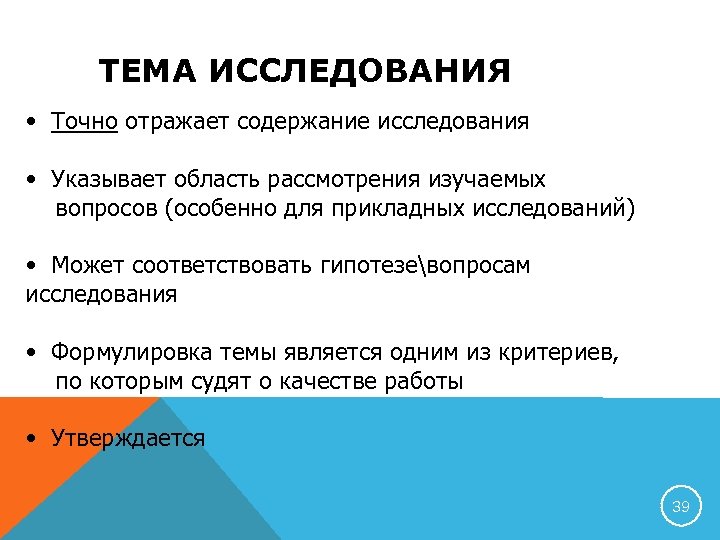 ТЕМА ИССЛЕДОВАНИЯ

• Точно отражает содержание исследования

• Указывает область рассмотрения изучаемых вопросов (особенно для прикладных исследований)

• Может соответствовать гипотезе\вопросам исследования

• Формулировка темы является одним из критериев, по которым судят о качестве работы

• Утверждается

39